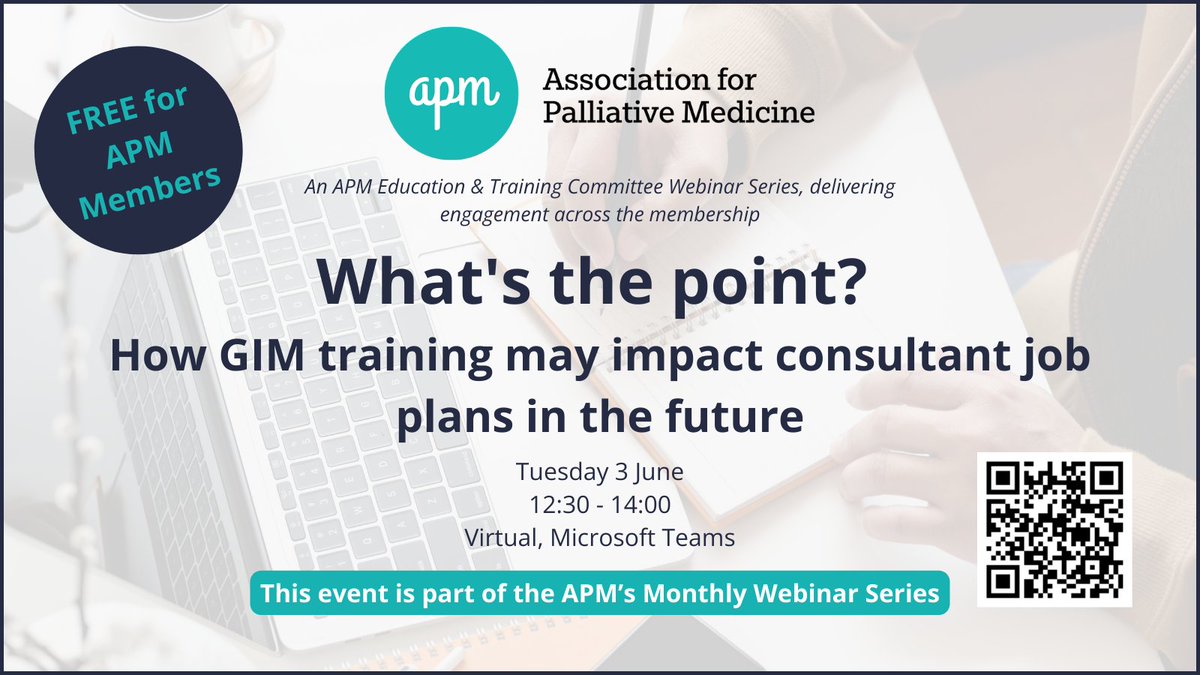 FREE for APM Members

apm Association for Palliative Medicine

An APM Education & Training Committee Webinar Series, delivering engagement across the membership

What's the point?

How GIM training may impact consultant job plans in the future

Tuesday 3 June
12:30 - 14:00
Virtual, Microsoft Teams

This event is part of the APM's Monthly Webinar Series